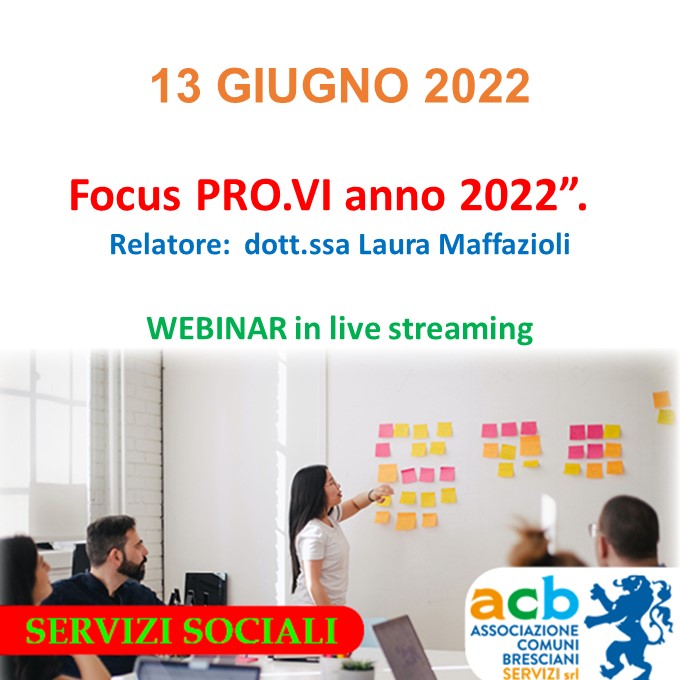 13 GIUGNO 2022

Focus PRO.VI anno 2022”.

Relatore: dott.ssa Laura Maffazioli

WEBINAR in live streaming

SERVIZI SOCIALI

acb
ASSOCIAZIONE COMUNI BRESCIANI SERVIZI srl